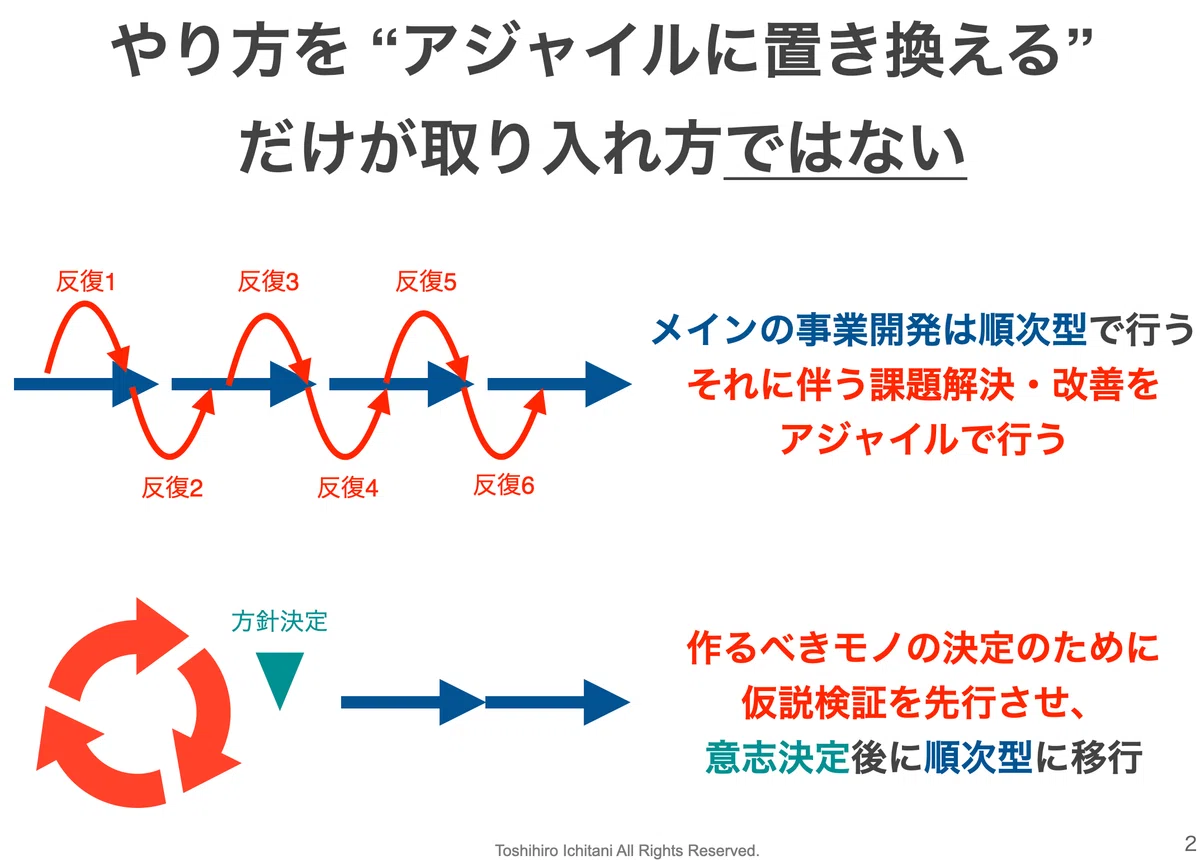 やり方を “アジャイルに置き換える” だけが取り入れ方ではない

反復1
反復3
反復5
反復2
反復4
反復6

メインの事業開発は順次型で行う
それに伴う課題解決・改善を
アジャイルで行う

方針決定

作るべきモノの決定のために
仮説検証を先行させ、
意志決定後に順次型に移行

Toshihiro Ichitani All Rights Reserved.

2